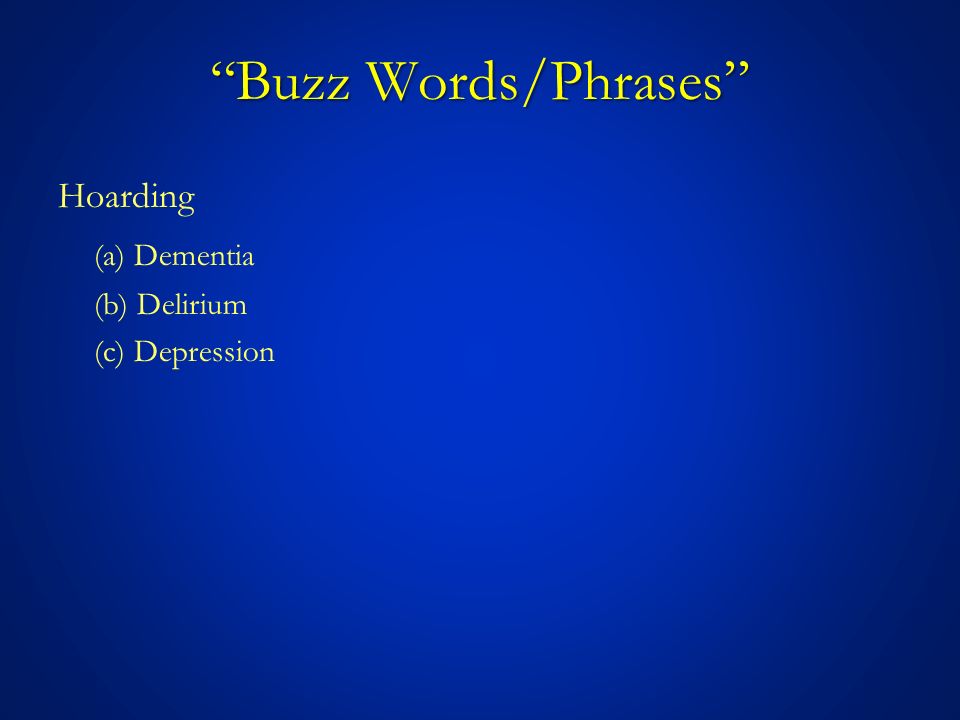 “Buzz Words/Phrases”

Hoarding

(a) Dementia

(b) Delirium

(c) Depression